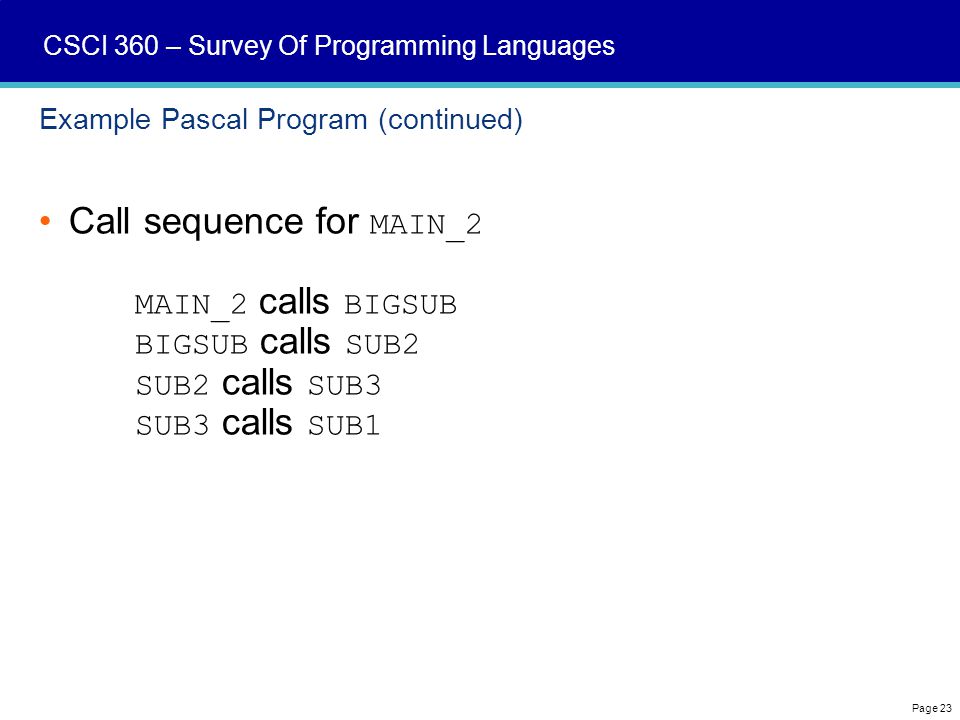 CSCI 360 – Survey Of Programming Languages

Example Pascal Program (continued)

• Call sequence for MAIN_2

MAIN_2 calls BIGSUB
BIGSUB calls SUB2
SUB2 calls SUB3
SUB3 calls SUB1

Page 23